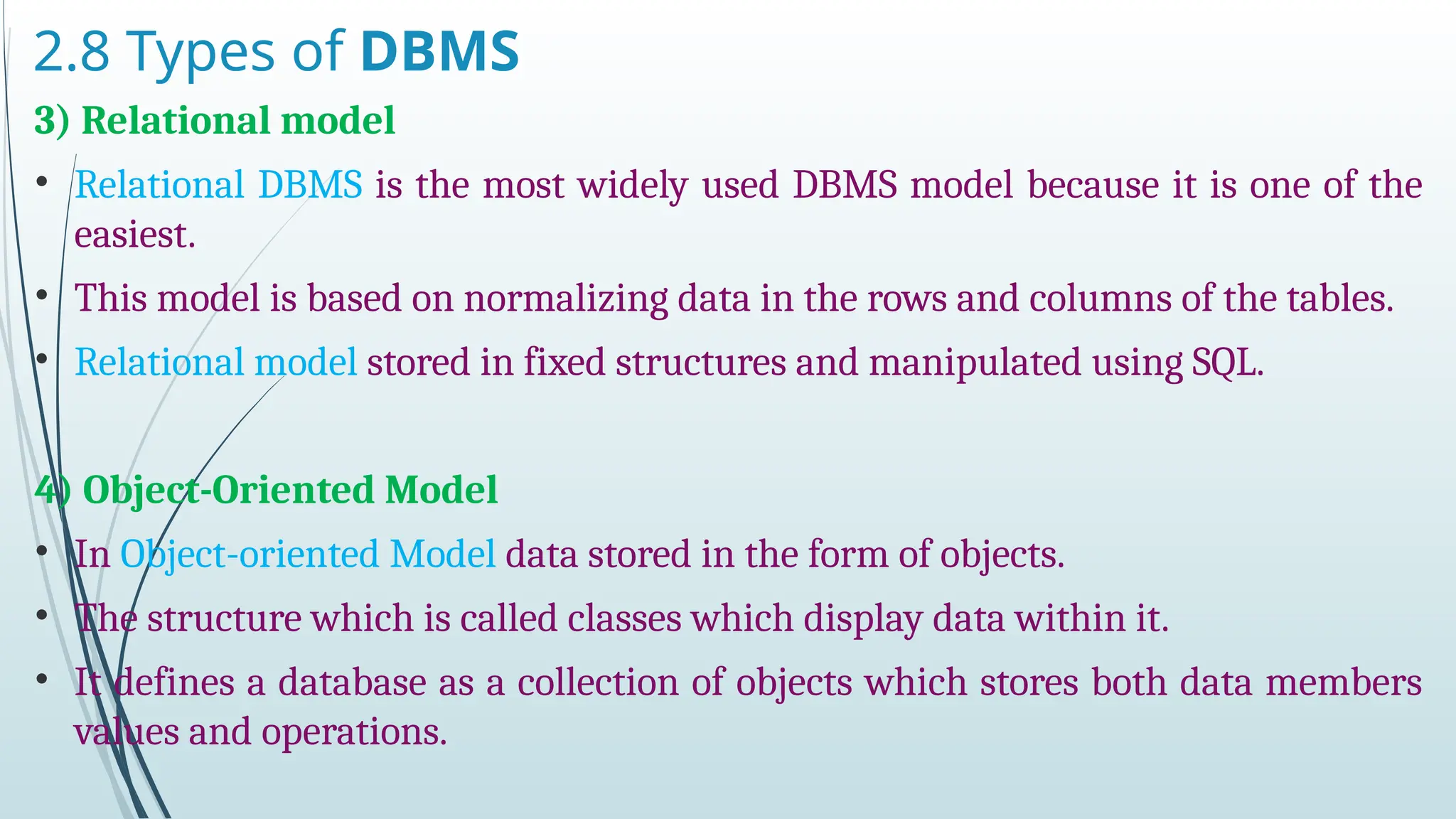 2.8 Types of DBMS

3) Relational model

• Relational DBMS is the most widely used DBMS model because it is one of the easiest.

• This model is based on normalizing data in the rows and columns of the tables.

• Relational model stored in fixed structures and manipulated using SQL.

4) Object-Oriented Model

• In Object-oriented Model data stored in the form of objects.

• The structure which is called classes which display data within it.

• It defines a database as a collection of objects which stores both data members values and operations.